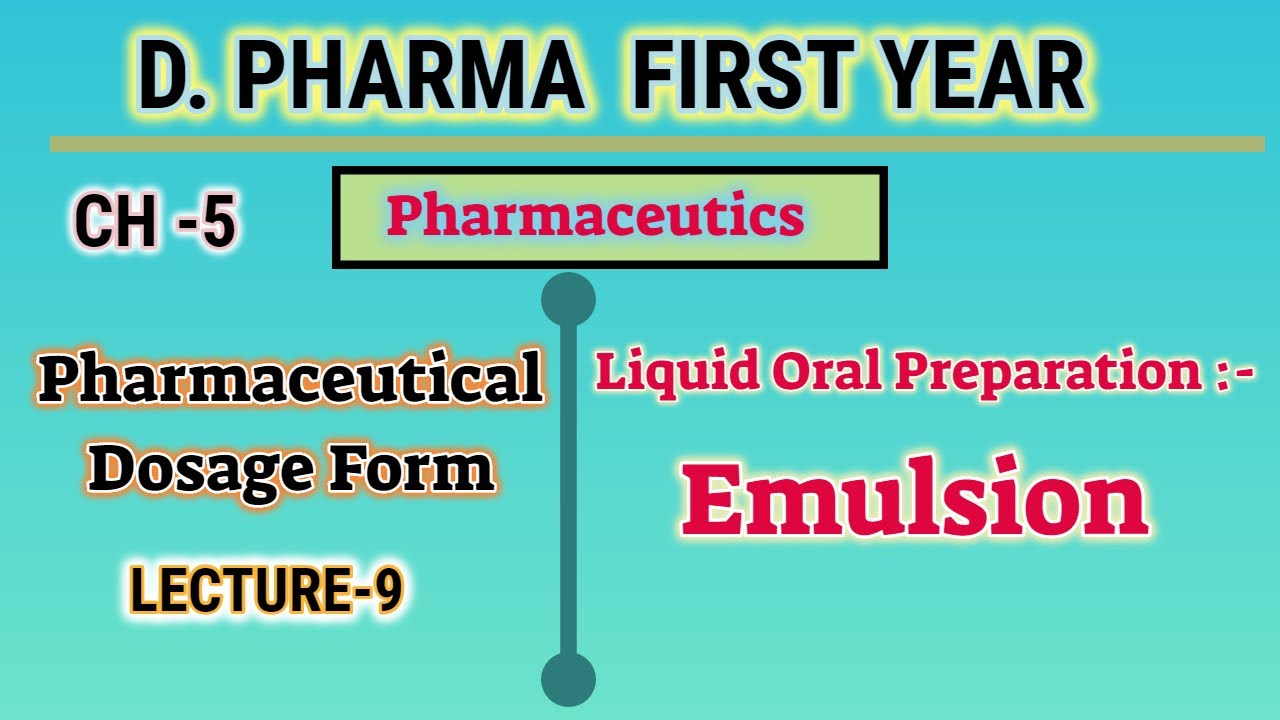 D. PHARMA FIRST YEAR

CH -5

Pharmaceutics

Pharmaceutical Dosage Form

LECTURE-9

Liquid Oral Preparation :-

Emulsion